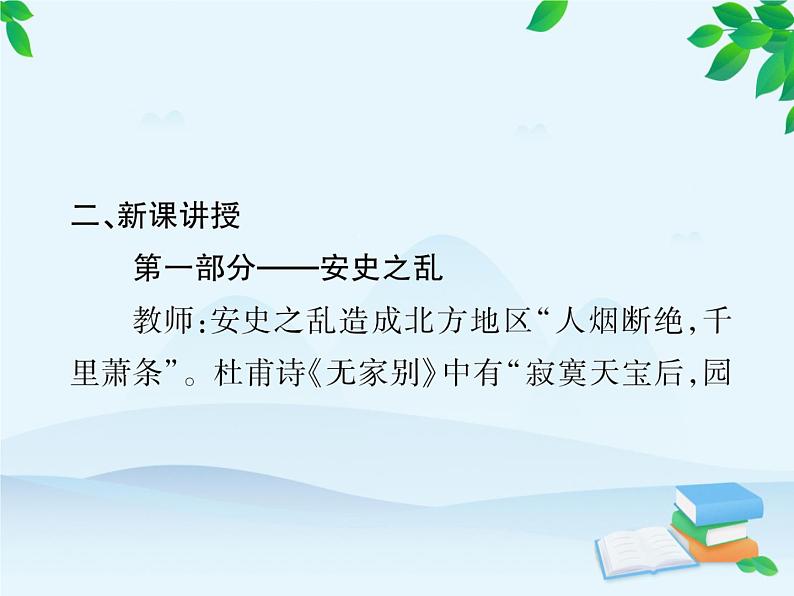 二、新课讲授

第一部分——安史之乱

教师:安史之乱造成北方地区“人烟断绝,千里萧条”。杜甫诗《无家别》中有“寂寞天宝后,园